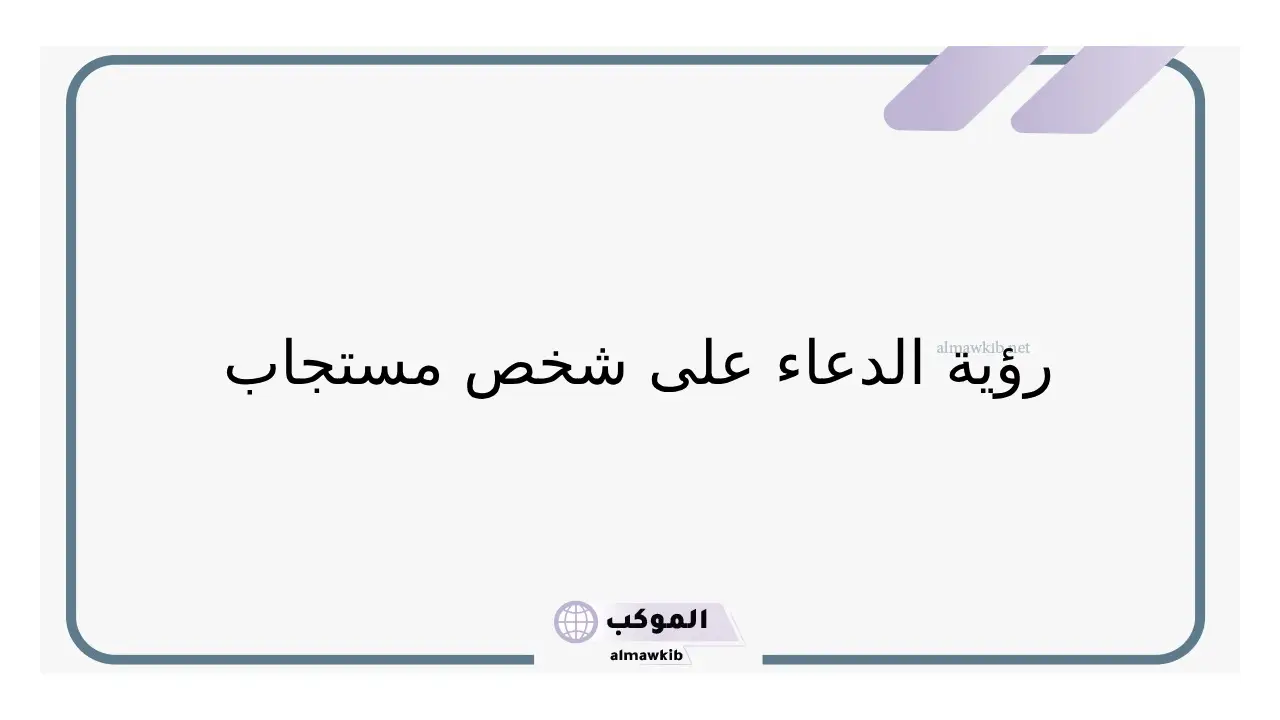 almawkib.net

رؤية الدعاء على شخص مستجاب

الموكب
almawkib